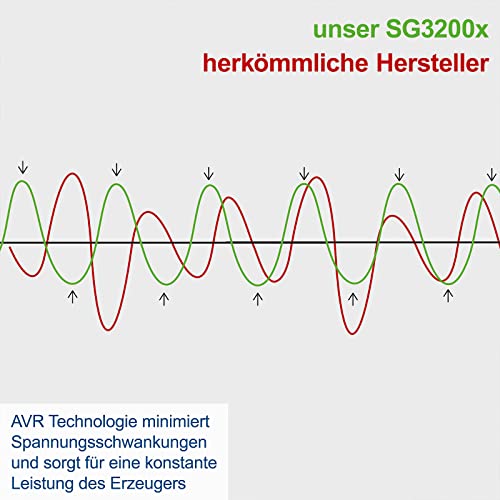 unser SG3200x
herkömmliche Hersteller

AVR Technologie minimiert Spannungsschwankungen und sorgt für eine konstante Leistung des Erzeugers